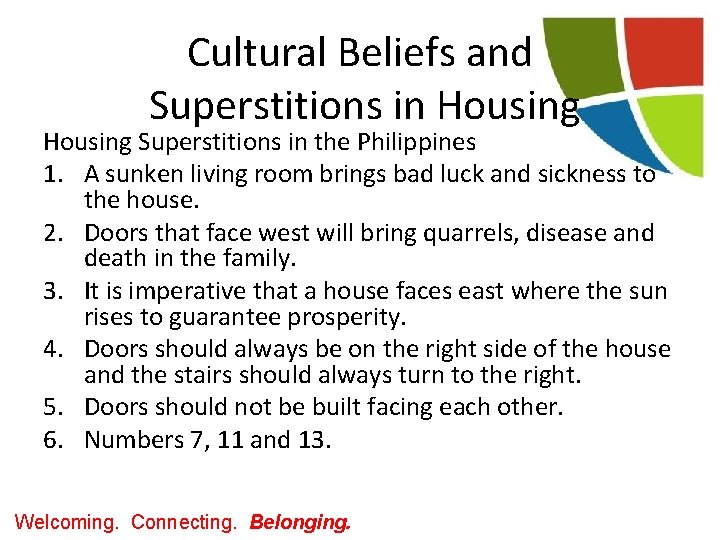 Cultural Beliefs and Superstitions in Housing

Housing Superstitions in the Philippines

1. A sunken living room brings bad luck and sickness to the house.
2. Doors that face west will bring quarrels, disease and death in the family.
3. It is imperative that a house faces east where the sun rises to guarantee prosperity.
4. Doors should always be on the right side of the house and the stairs should always turn to the right.
5. Doors should not be built facing each other.
6. Numbers 7, 11 and 13.

Welcoming. Connecting. Belonging.